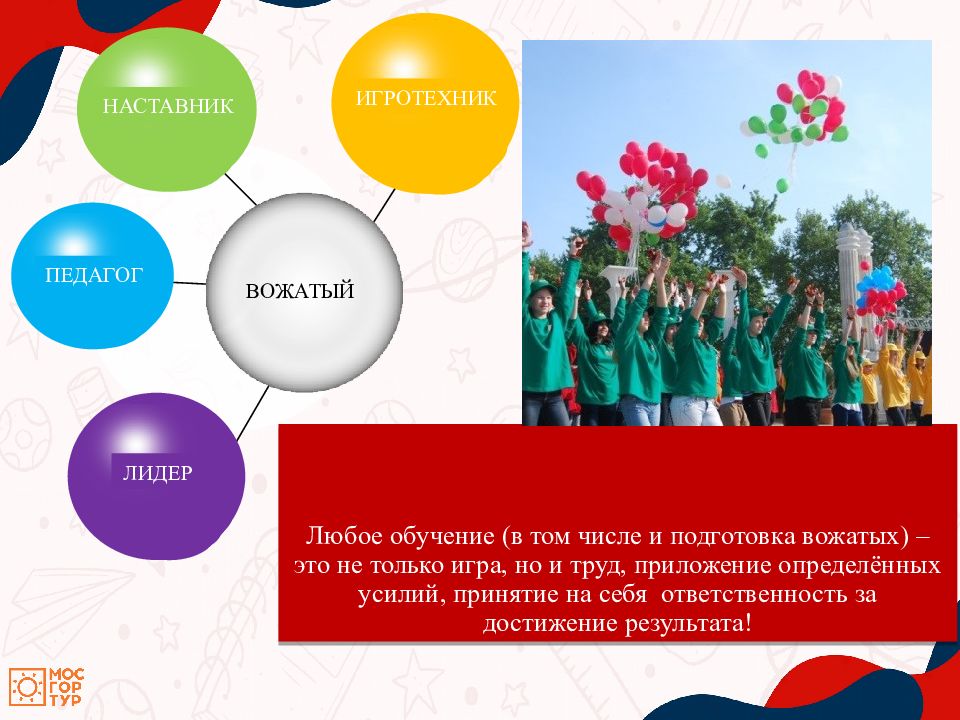 НАСТАВНИК

ИГРОТЕХНИК

ПЕДАГОГ

ВОЖАТЫЙ

ЛИДЕР

Любое обучение (в том числе и подготовка вожатых) – это не только игра, но и труд, приложение определённых усилий, принятие на себя ответственность за достижение результата!

МОС ГОР ТУР